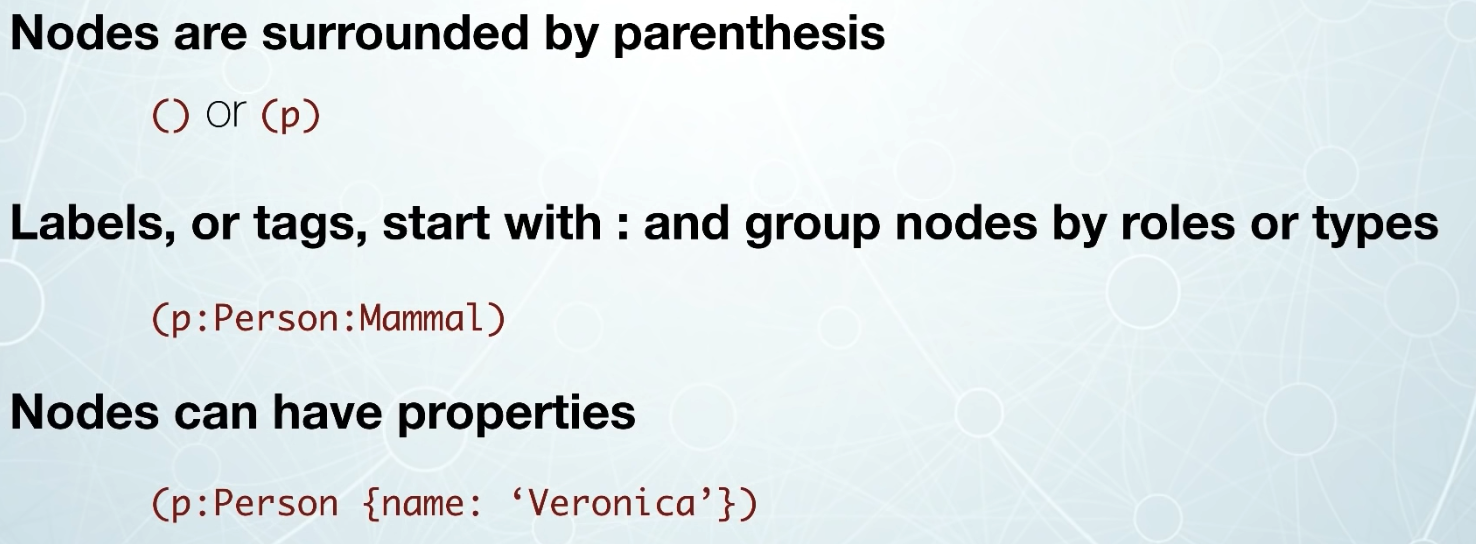 Nodes are surrounded by parenthesis

() or (p)

Labels, or tags, start with : and group nodes by roles or types

(p:Person:Mammal)

Nodes can have properties

(p:Person {name: ‘Veronica’})